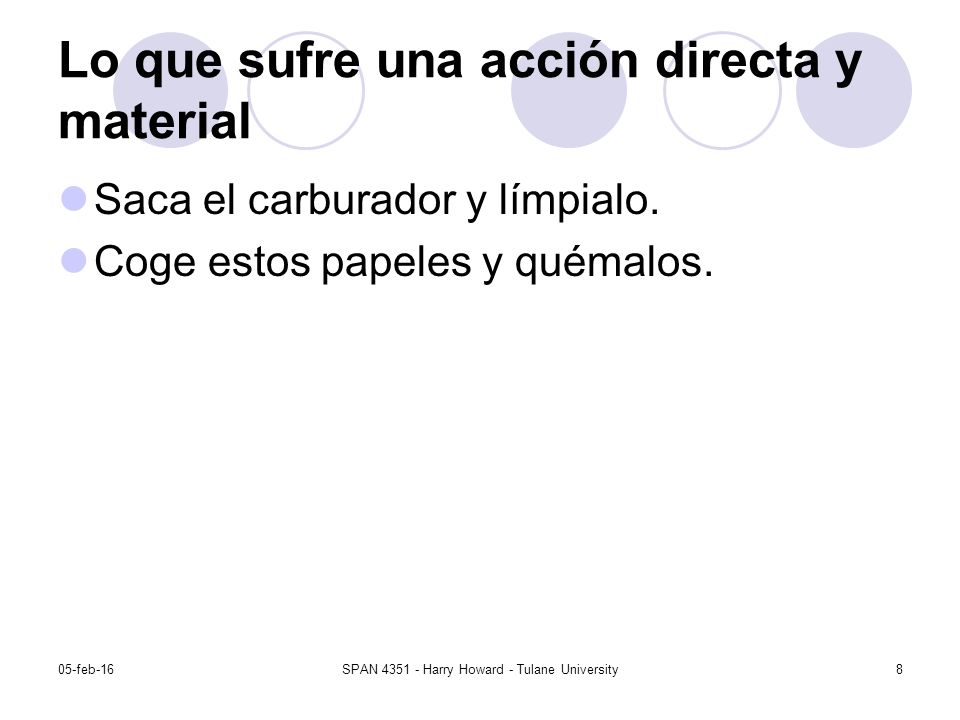 Lo que sufre una acción directa y material

Saca el carburador y límpialo.

Coge estos papeles y quémalos.

05-feb-16

SPAN 4351 - Harry Howard - Tulane University

8